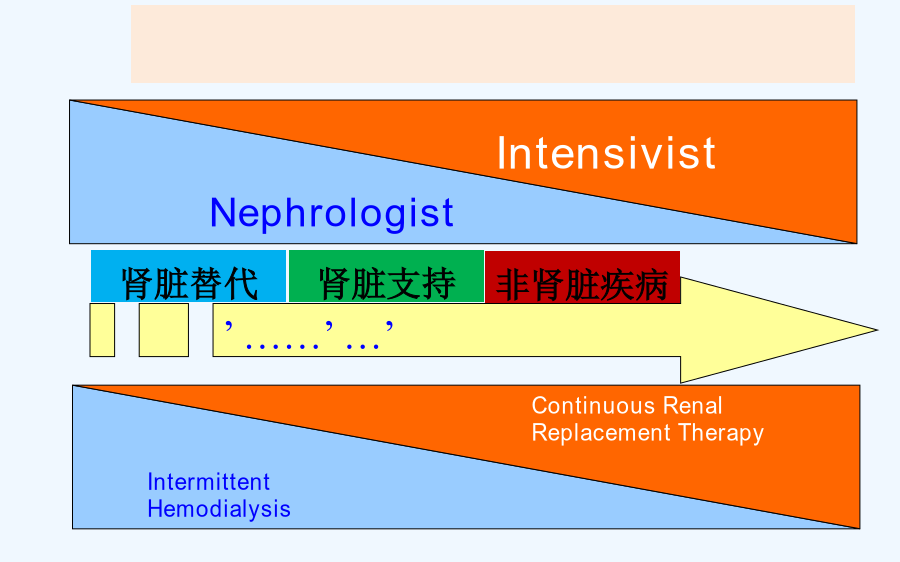 Intensivist

Nephrologist

肾脏替代 肾脏支持 非肾脏疾病

’……’…’

Continuous Renal Replacement Therapy

Intermittent Hemodialysis